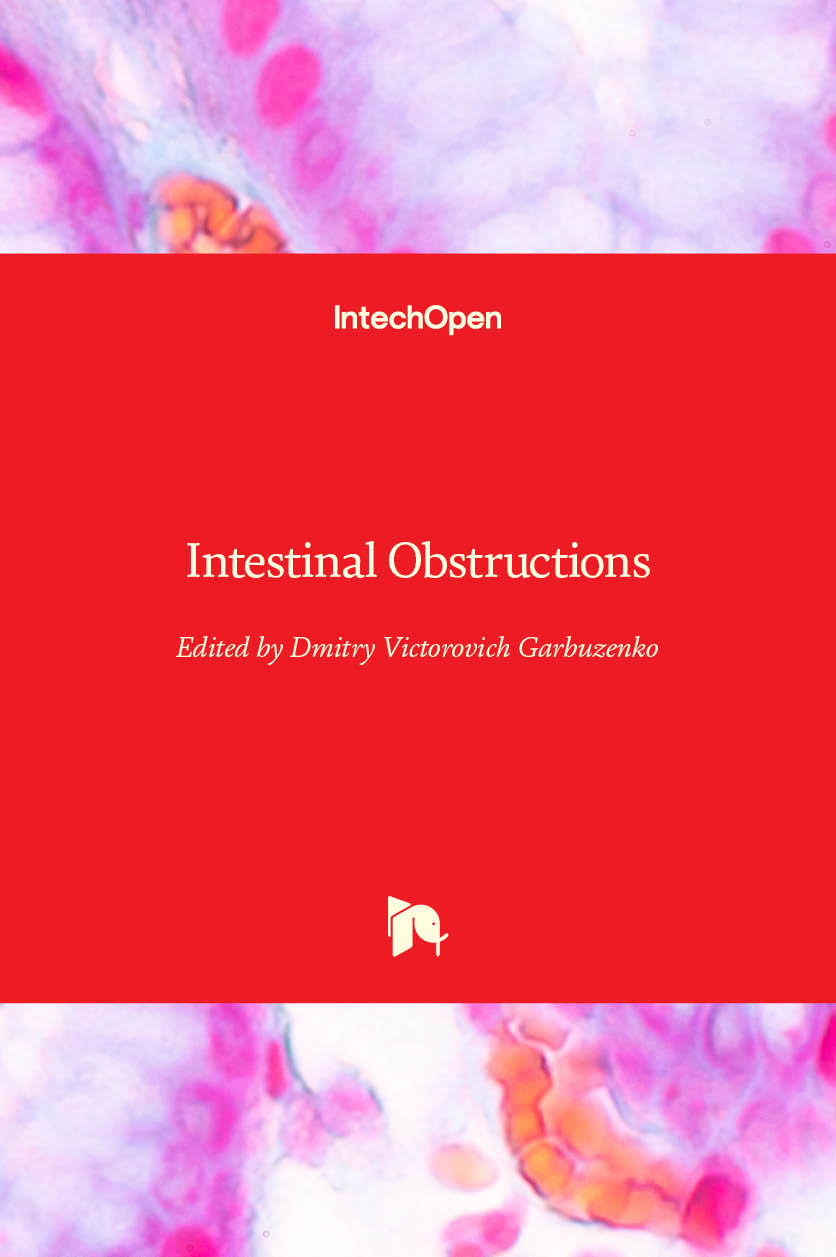 IntechOpen

Intestinal Obstructions

Edited by Dmitry Victorovich Garbuzenko